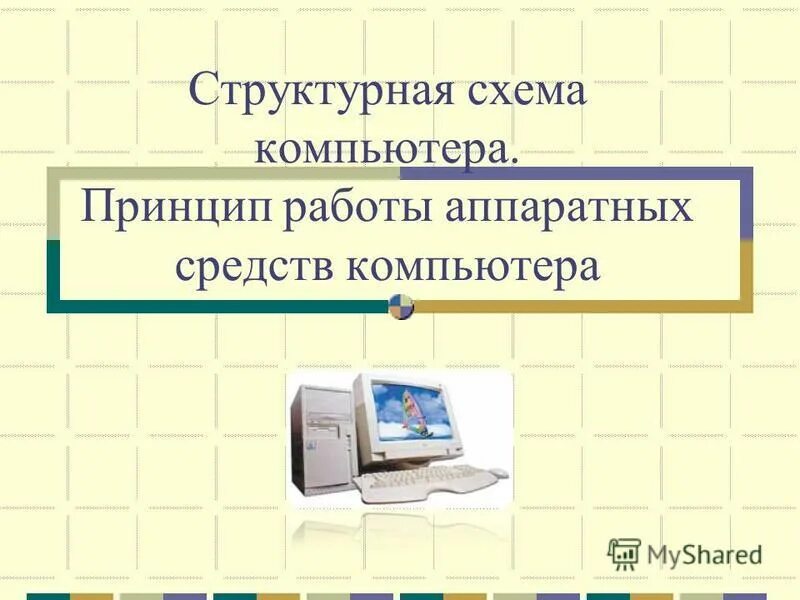 Структурная схема компьютера.

Принцип работы аппаратных средств компьютера

MyShared